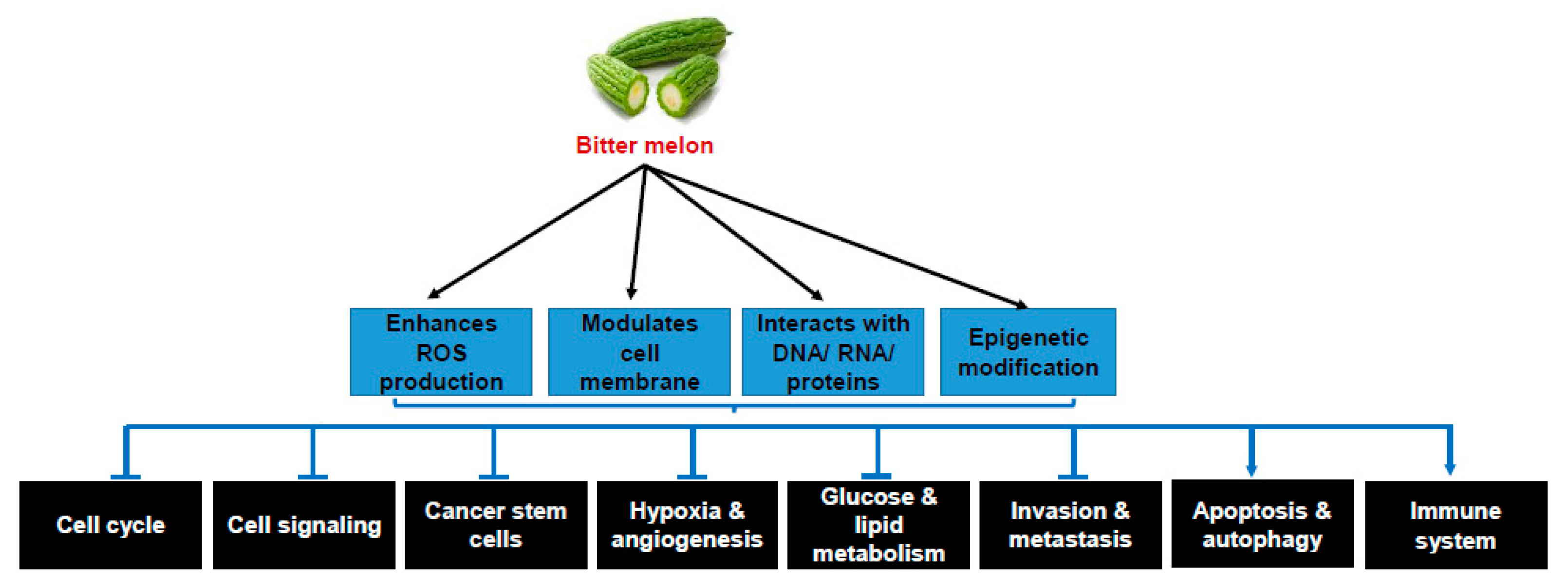 Bitter melon

Enhances ROS production

Modulates cell membrane

Interacts with DNA/ RNA/ proteins

Epigenetic modification

Cell cycle

Cell signaling

Cancer stem cells

Hypoxia & angiogenesis

Glucose & lipid metabolism

Invasion & metastasis

Apoptosis & autophagy

Immune system